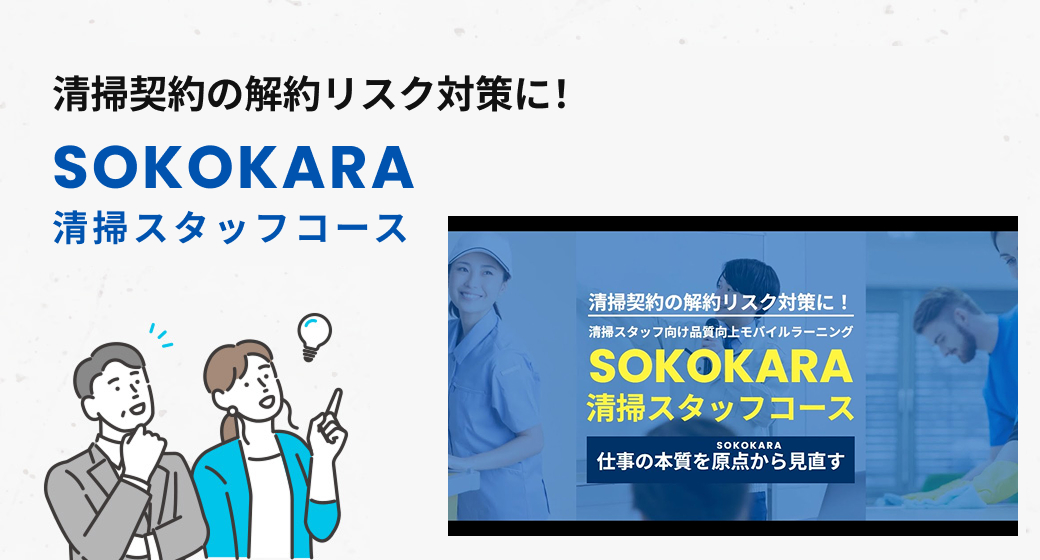 清掃契約の解約リスク対策に！

SOKOKARA
清掃スタッフコース

清掃契約の解約リスク対策に！
清掃スタッフ向け品質向上モバイルラーニング
SOKOKARA
清掃スタッフコース
SOKOKARA
仕事の本質を原点から見直す